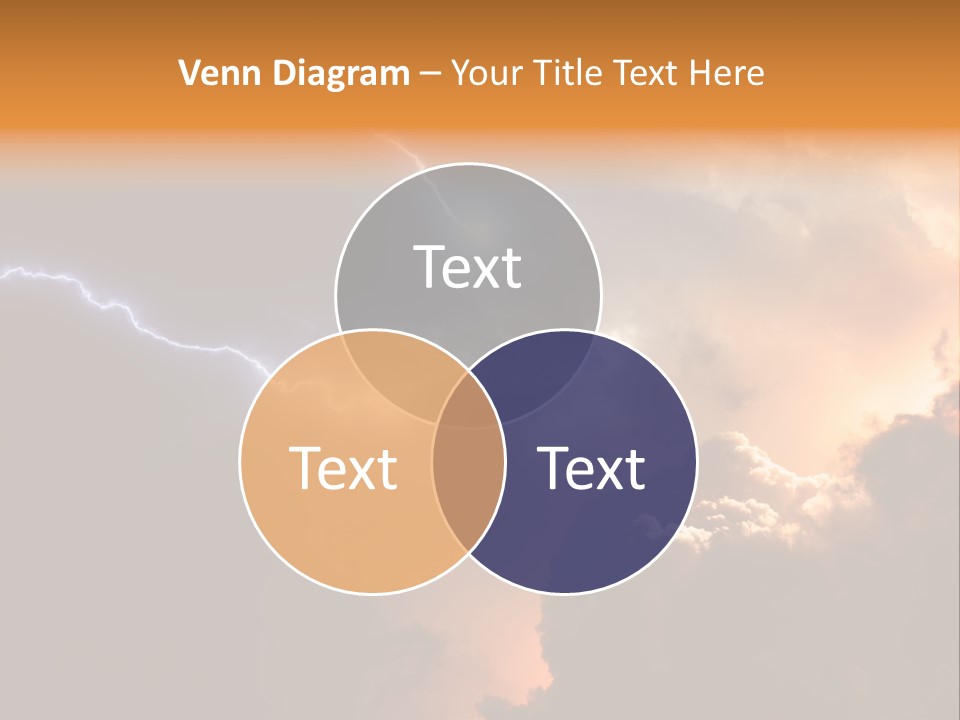 Venn Diagram – Your Title Text Here

Text

Text

Text